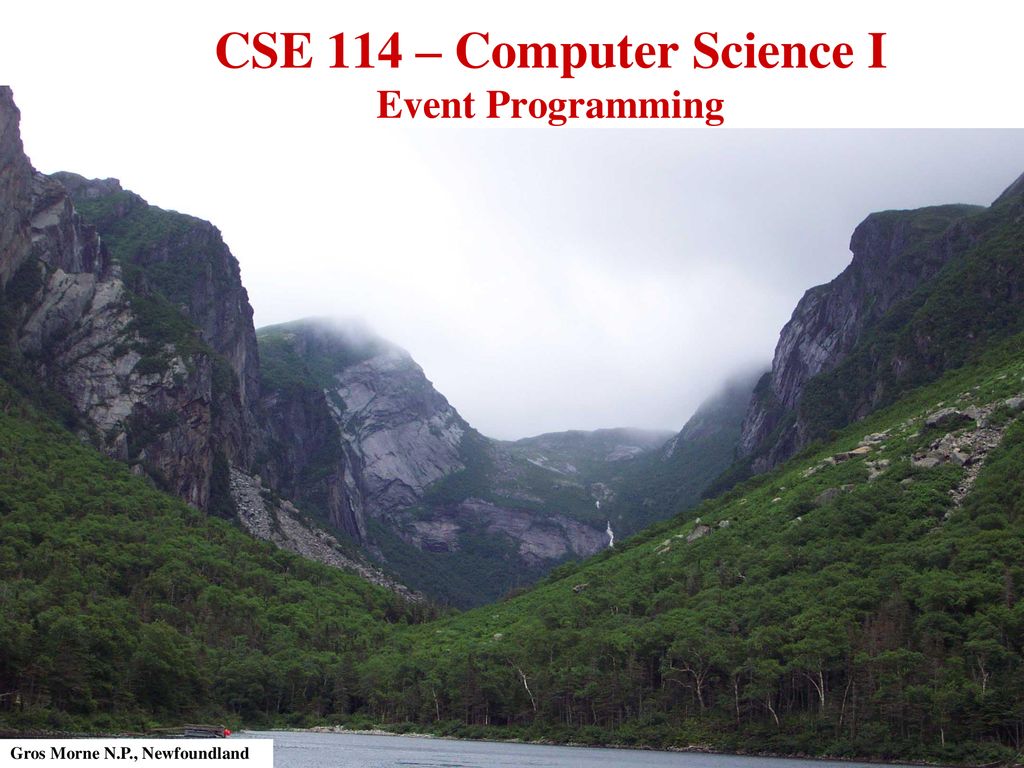 CSE 114 – Computer Science I
Event Programming

Gros Morne N.P., Newfoundland